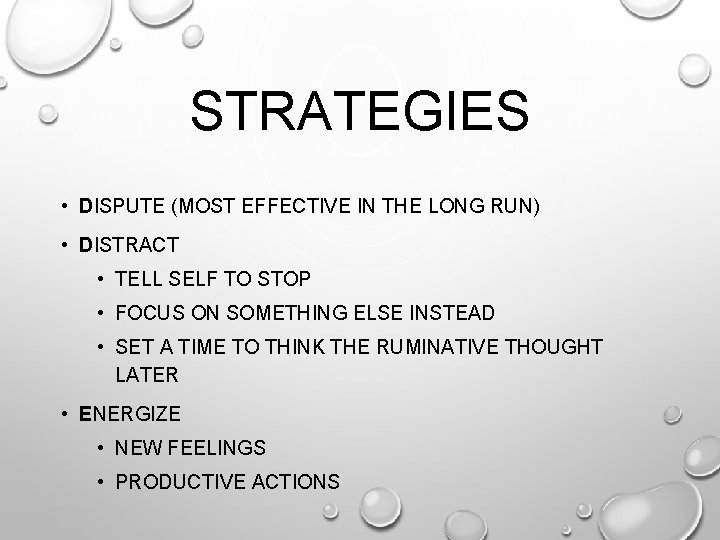 STRATEGIES

• DISPUTE (MOST EFFECTIVE IN THE LONG RUN)
• DISTRACT
  • TELL SELF TO STOP
  • FOCUS ON SOMETHING ELSE INSTEAD
  • SET A TIME TO THINK THE RUMINATIVE THOUGHT LATER
• ENERGIZE
  • NEW FEELINGS
  • PRODUCTIVE ACTIONS